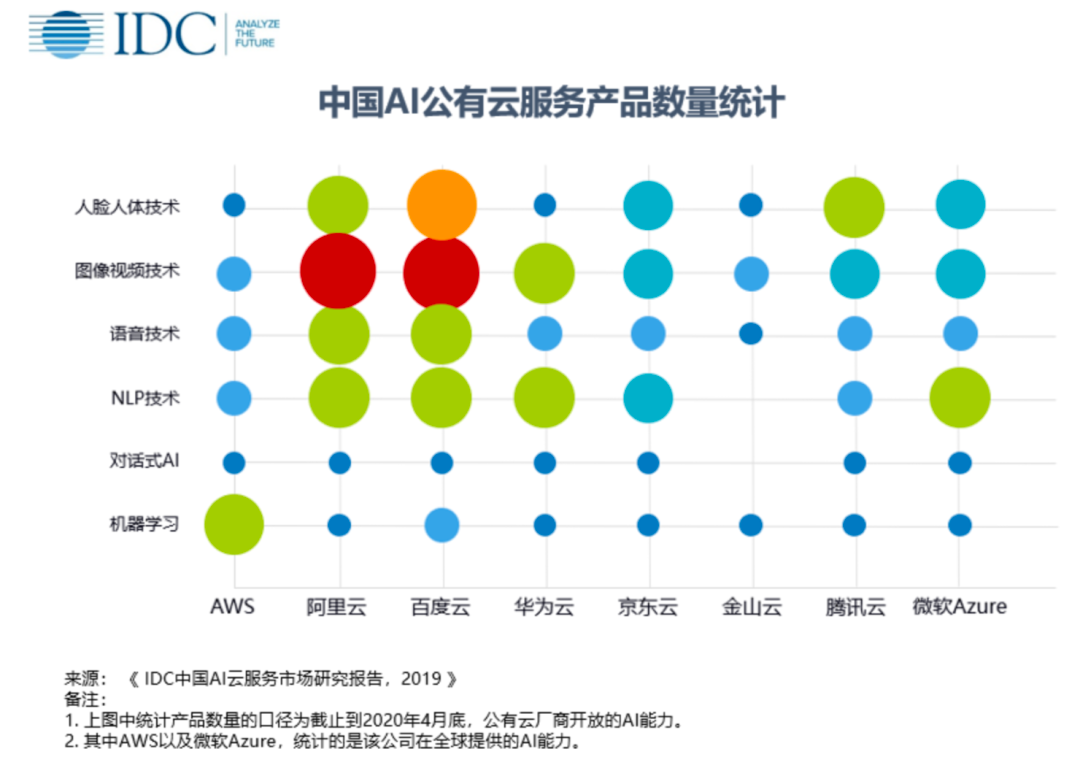 IDC ANALYZE THE FUTURE

中国AI公有云服务产品数量统计

人脸人体技术
图像视频技术
语音技术
NLP技术
对话式AI
机器学习

AWS 阿里云 百度云 华为云 京东云 金山云 腾讯云 微软Azure

来源：《 IDC中国AI云服务市场研究报告，2019 》
备注：
1. 上图中统计产品数量的口径为截止到2020年4月底，公有云厂商开放的AI能力。
2. 其中AWS以及微软Azure，统计的是该公司在全球提供的AI能力。